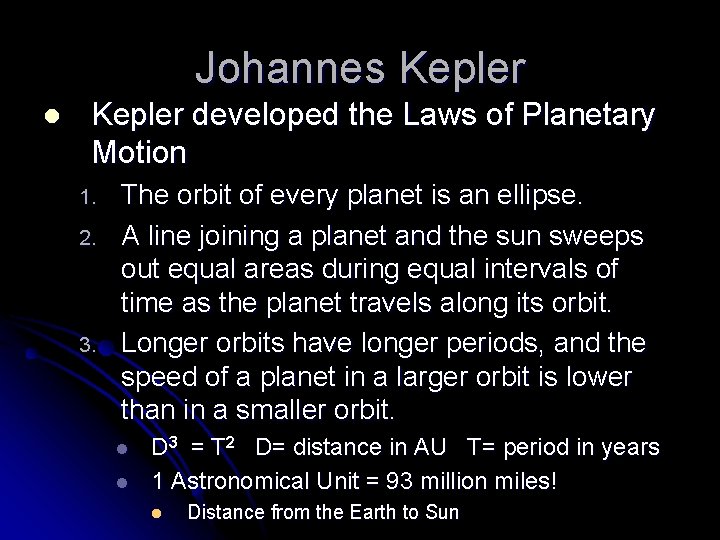 Johannes Kepler

- Kepler developed the Laws of Planetary Motion

1. The orbit of every planet is an ellipse.
2. A line joining a planet and the sun sweeps out equal areas during equal intervals of time as the planet travels along its orbit.
3. Longer orbits have longer periods, and the speed of a planet in a larger orbit is lower than in a smaller orbit.

- $D^3 = T^2$ D= distance in AU T= period in years
- 1 Astronomical Unit = 93 million miles!
  - Distance from the Earth to Sun